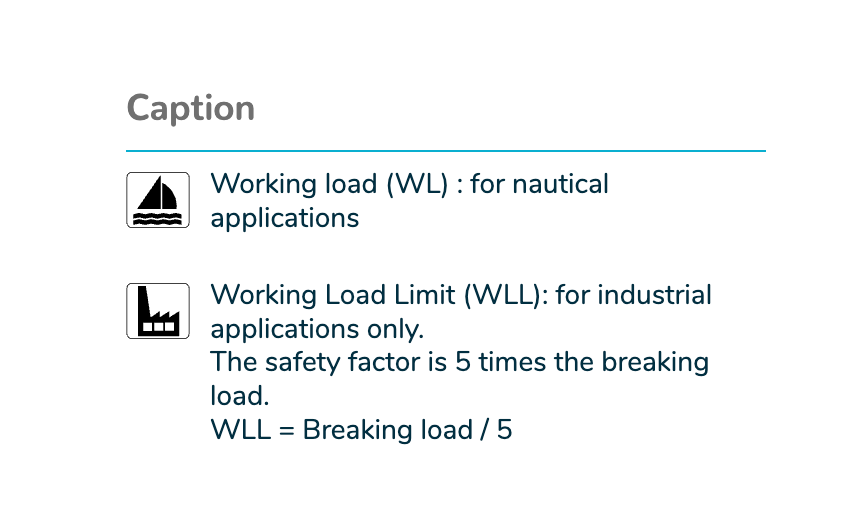 Caption

Working load (WL) : for nautical applications

Working Load Limit (WLL): for industrial applications only.
The safety factor is 5 times the breaking load.
WLL = Breaking load / 5